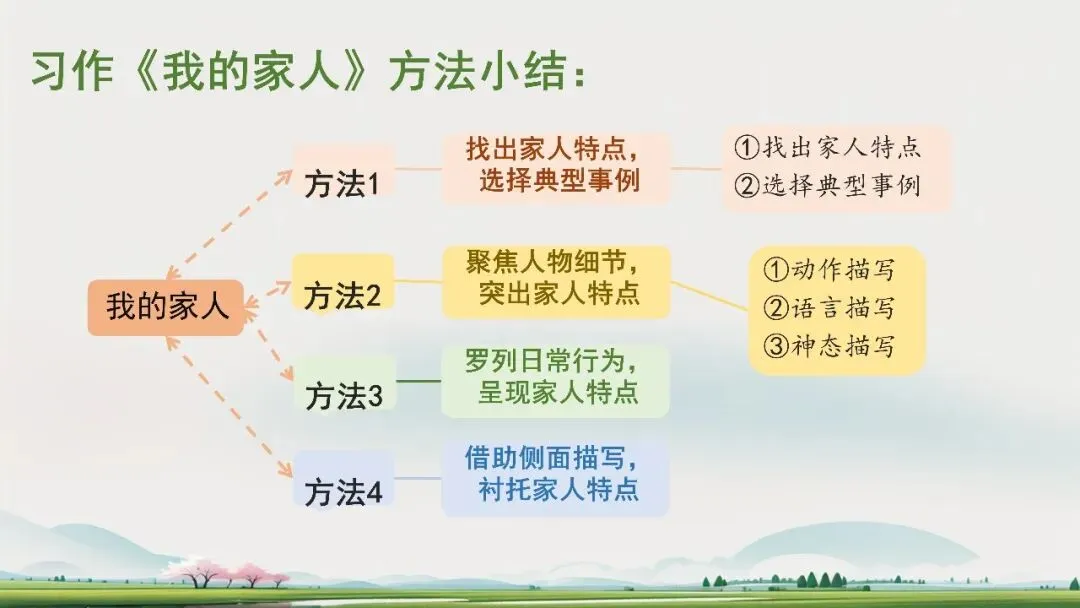 习作《我的家人》方法小结：

我的家人

方法1

找出家人特点，选择典型事例

①找出家人特点
②选择典型事例

方法2

聚焦人物细节，突出家人特点

①动作描写
②语言描写
③神态描写

方法3

罗列日常行为，呈现家人特点

方法4

借助侧面描写，衬托家人特点